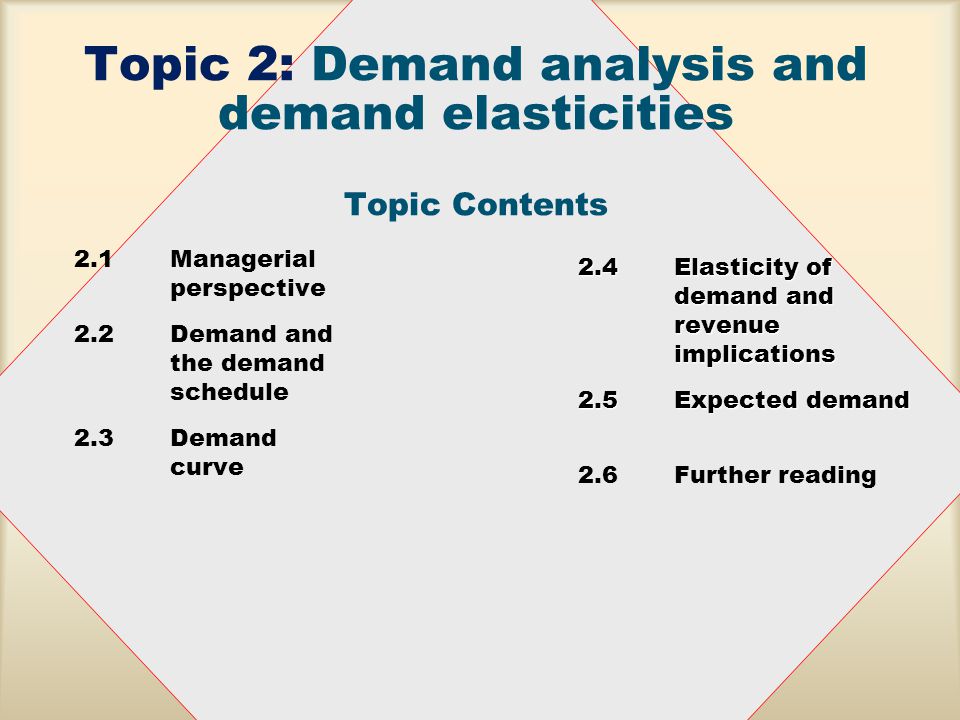 Topic 2: Demand analysis and demand elasticities

Topic Contents

2.1 Managerial perspective

2.2 Demand and the demand schedule

2.3 Demand curve

2.4 Elasticity of demand and revenue implications

2.5 Expected demand

2.6 Further reading